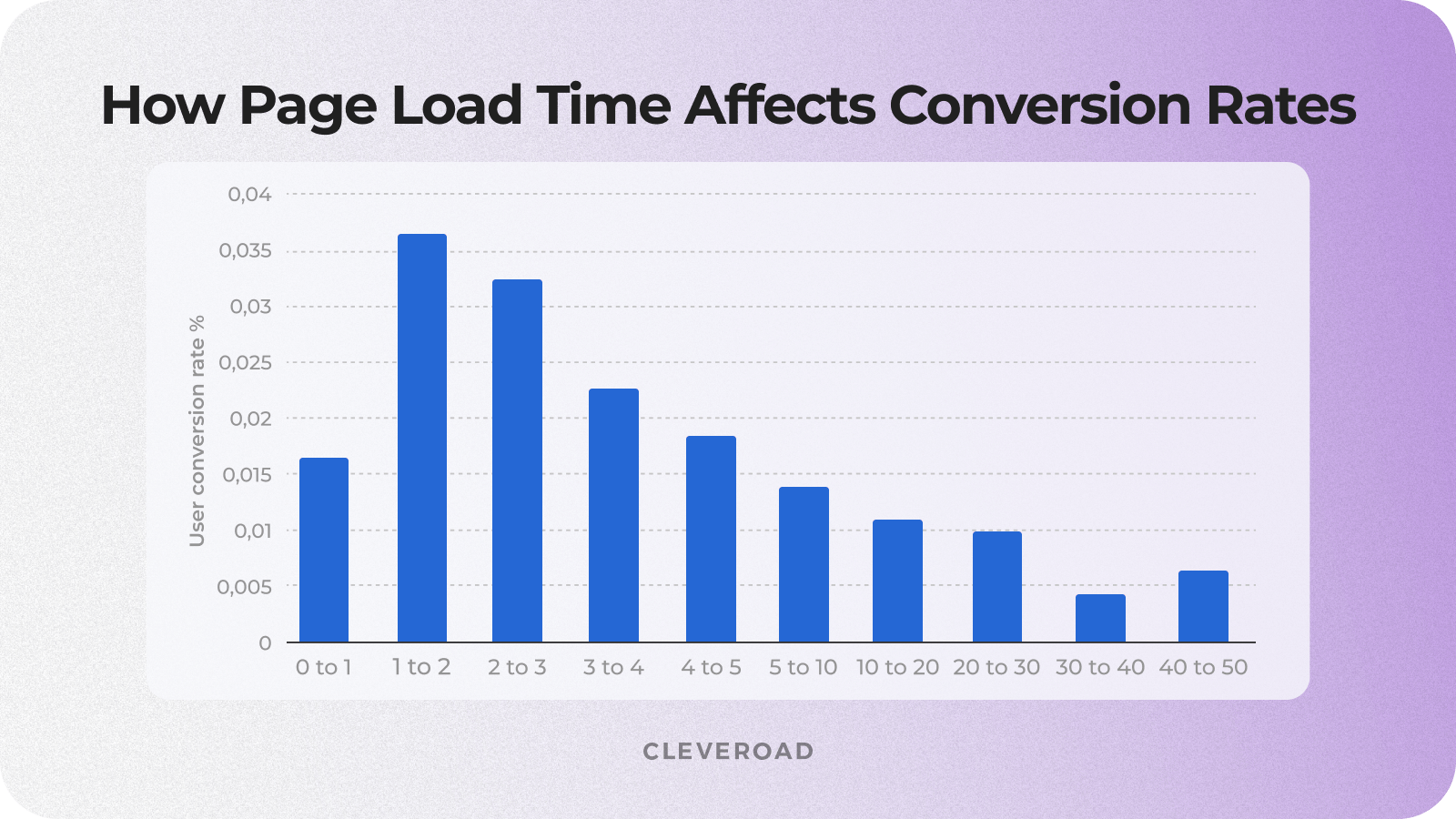 How Page Load Time Affects Conversion Rates

User conversion rate %

0,04
0,035
0,03
0,025
0,02
0,015
0,01
0,005
0

0 to 1
1 to 2
2 to 3
3 to 4
4 to 5
5 to 10
10 to 20
20 to 30
30 to 40
40 to 50

CLEVEROAD